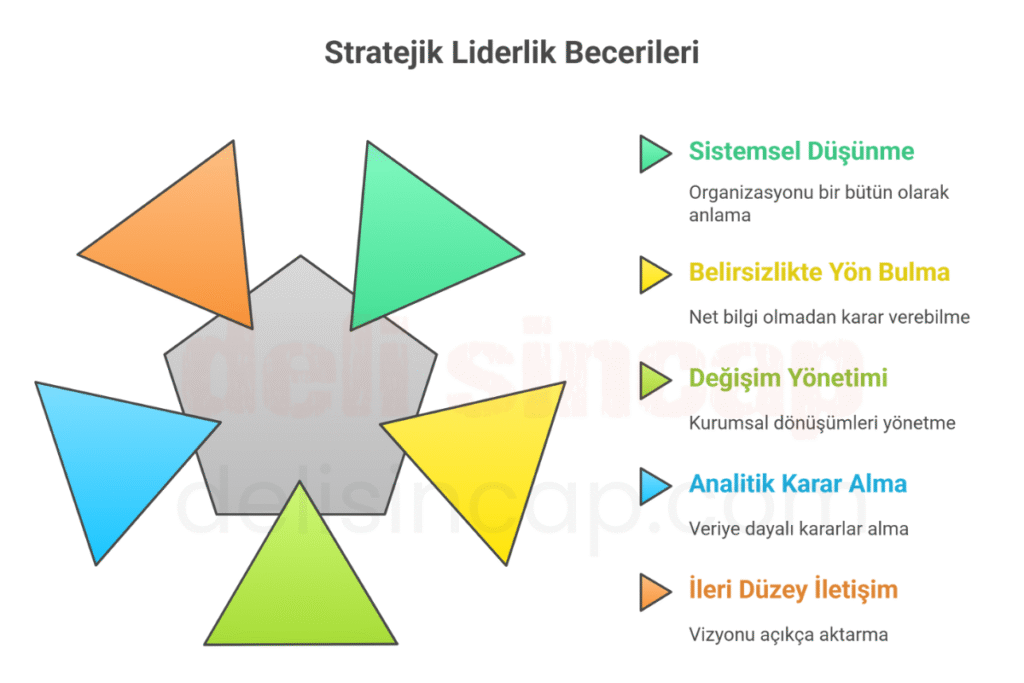 Stratejik Liderlik Becerileri

Sistemsel Düşünme

Organizasyonu bir bütün olarak anlama

Belirsizlikte Yön Bulma

Net bilgi olmadan karar verebilme

Değişim Yönetimi

Kurumsal dönüşümleri yönetme

Analitik Karar Alma

Veriye dayalı kararlar alma

İleri Düzey İletişim

Vizyonu açıkça aktarma

delisincap

delisincap.com